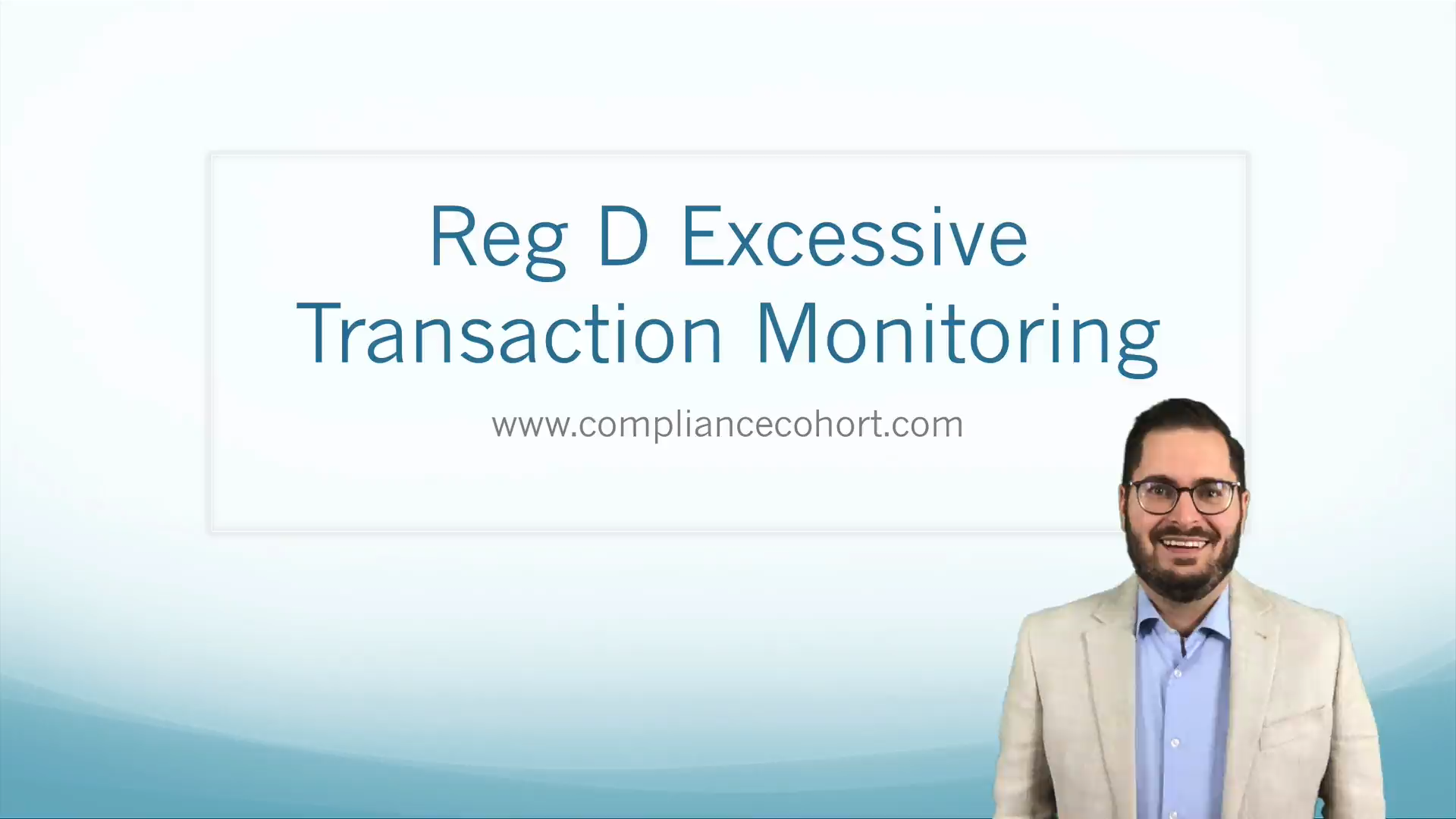 Reg D Excessive Transaction Monitoring

www.compliancecohort.com